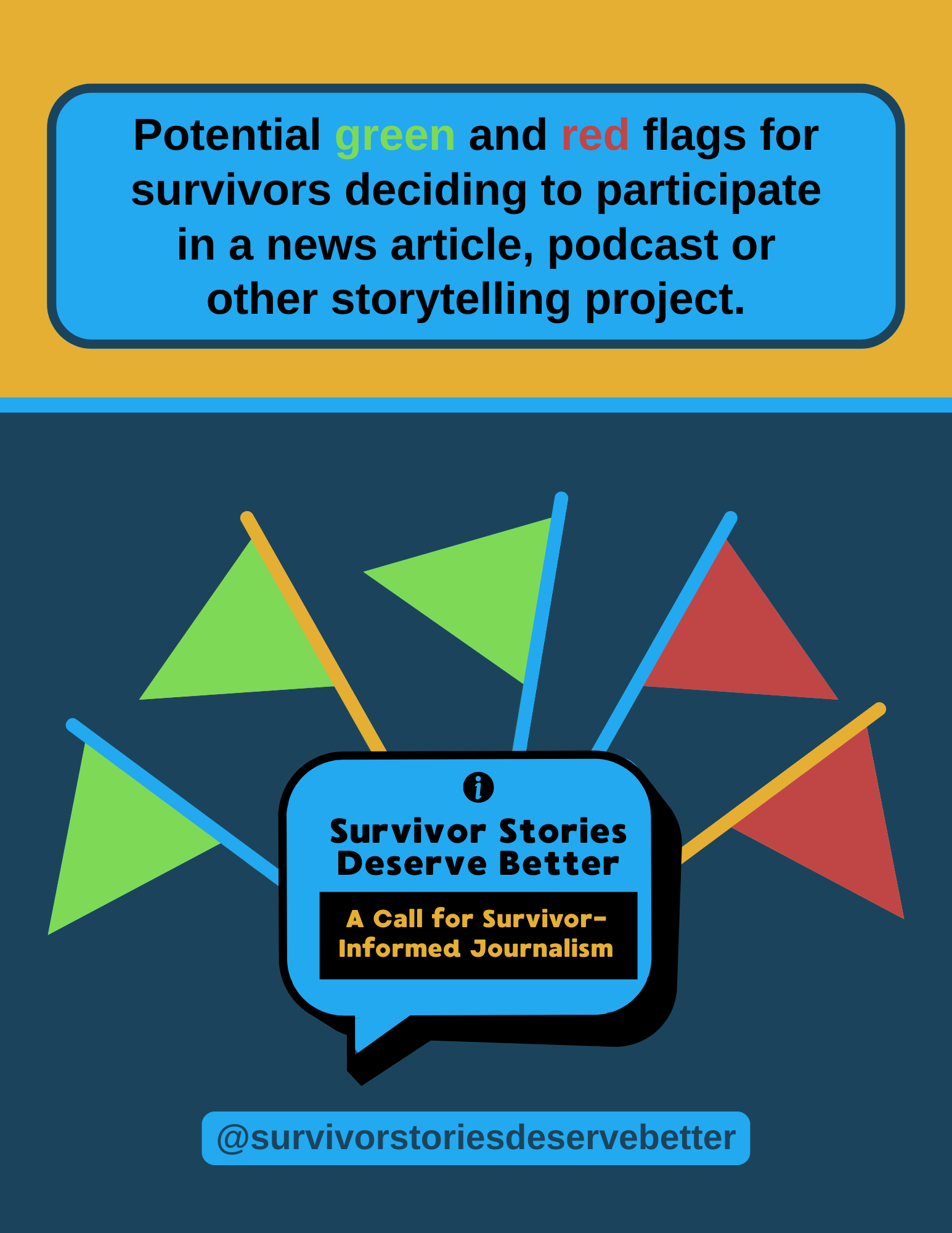 Potential green and red flags for survivors deciding to participate in a news article, podcast or other storytelling project.

i

Survivor Stories Deserve Better

A Call for Survivor-Informed Journalism

@survivorstoriesdeservebetter